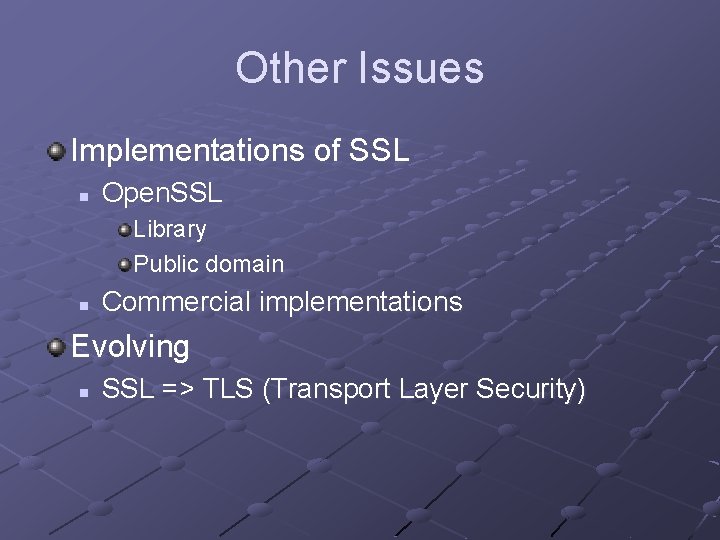 Other Issues

Implementations of SSL

OpenSSL

Library

Public domain

Commercial implementations

Evolving

SSL => TLS (Transport Layer Security)